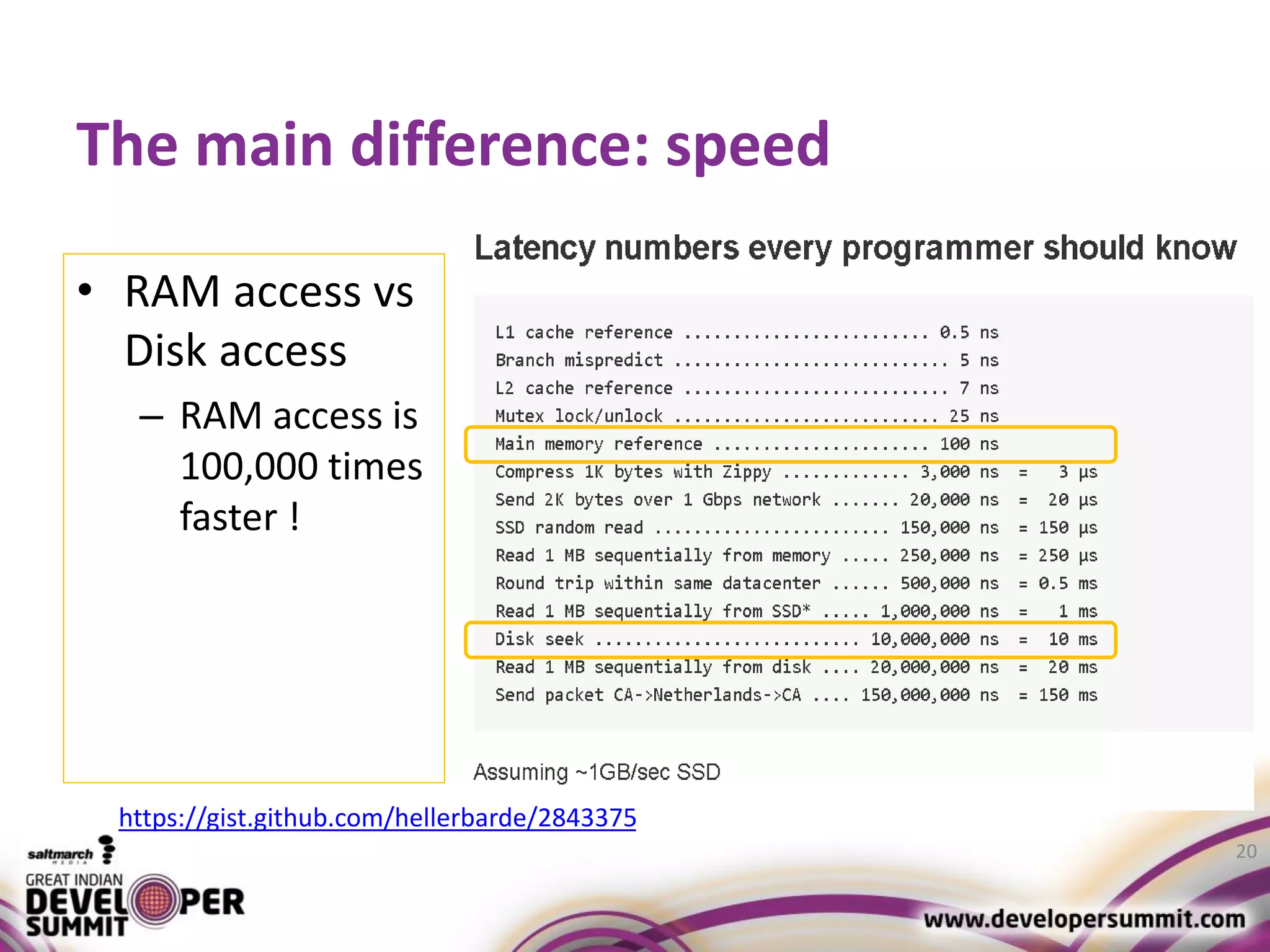 The main difference: speed

• RAM access vs Disk access
– RAM access is 100,000 times faster !

Latency numbers every programmer should know

L1 cache reference ......................... 0.5 ns
Branch mispredict ............................ 5 ns
L2 cache reference ........................... 7 ns
Mutex lock/unlock ........................... 25 ns
Main memory reference ...................... 100 ns
Compress 1K bytes with Zippy ............. 3,000 ns = 3 µs
Send 2K bytes over 1 Gbps network ....... 20,000 ns = 20 µs
SSD random read ........................ 150,000 ns = 150 µs
Read 1 MB sequentially from memory ..... 250,000 ns = 250 µs
Round trip within same datacenter ...... 500,000 ns = 0.5 ms
Read 1 MB sequentially from SSD* ..... 1,000,000 ns = 1 ms
Disk seek ........................... 10,000,000 ns = 10 ms
Read 1 MB sequentially from disk .... 20,000,000 ns = 20 ms
Send packet CA->Netherlands->CA .... 150,000,000 ns = 150 ms

Assuming ~1GB/sec SSD

https://gist.github.com/hellerbarde/2843375

saltmarch MEDIA
GREAT INDIAN DEVELOPER SUMMIT
20
www.developersummit.com